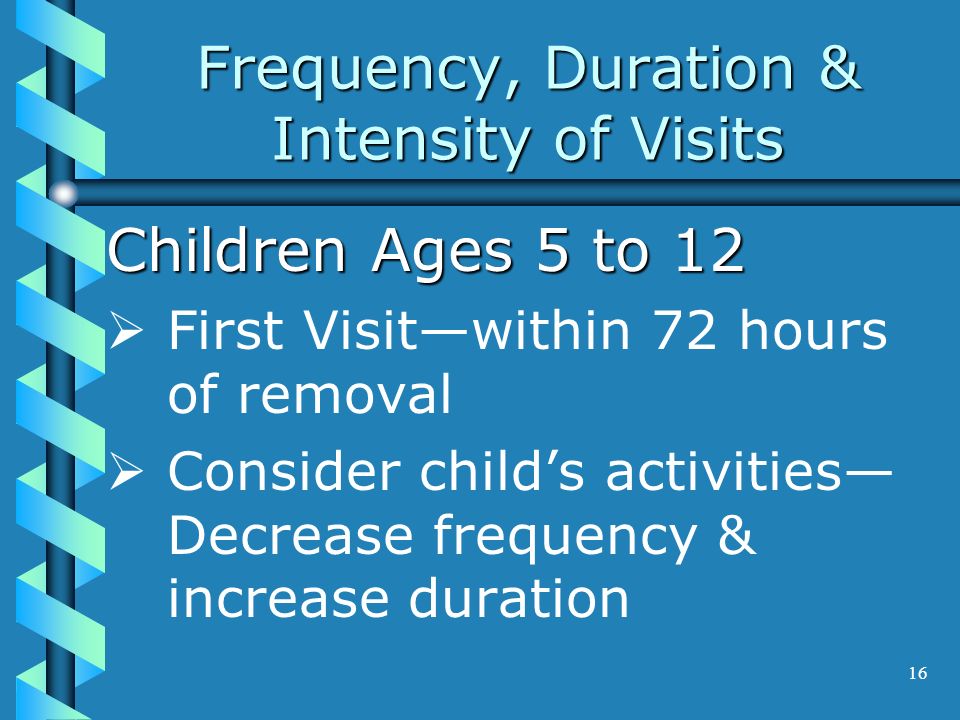 Frequency, Duration & Intensity of Visits

Children Ages 5 to 12

➢ First Visit—within 72 hours of removal

➢ Consider child's activities—Decrease frequency & increase duration

16